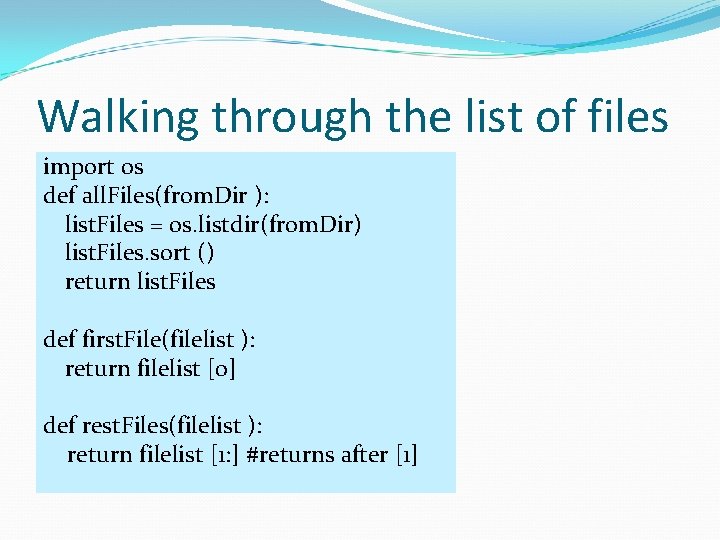 Walking through the list of files

import os
def allFiles(fromDir ):
   listFiles = os.listdir(fromDir)
   listFiles.sort ()
   return listFiles

def firstFile(filelist ):
   return filelist [0]

def restFiles(filelist ):
   return filelist [1:] #returns after [1]